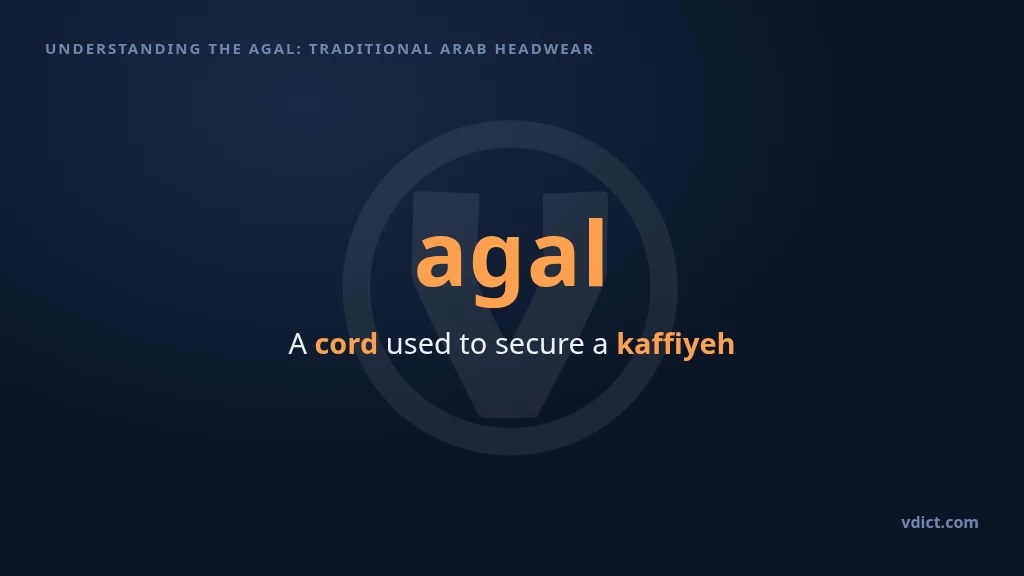 UNDERSTANDING THE AGAL: TRADITIONAL ARAB HEADWEAR

agal

A cord used to secure a kaffiyeh

vdict.com